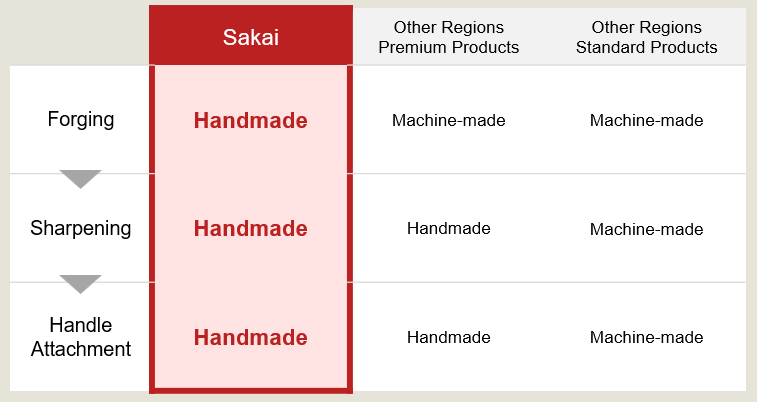 | | Sakai | Other Regions Premium Products | Other Regions Standard Products |
|---|---|---|---|
| Forging | Handmade | Machine-made | Machine-made |
| Sharpening | Handmade | Handmade | Machine-made |
| Handle Attachment | Handmade | Handmade | Machine-made |